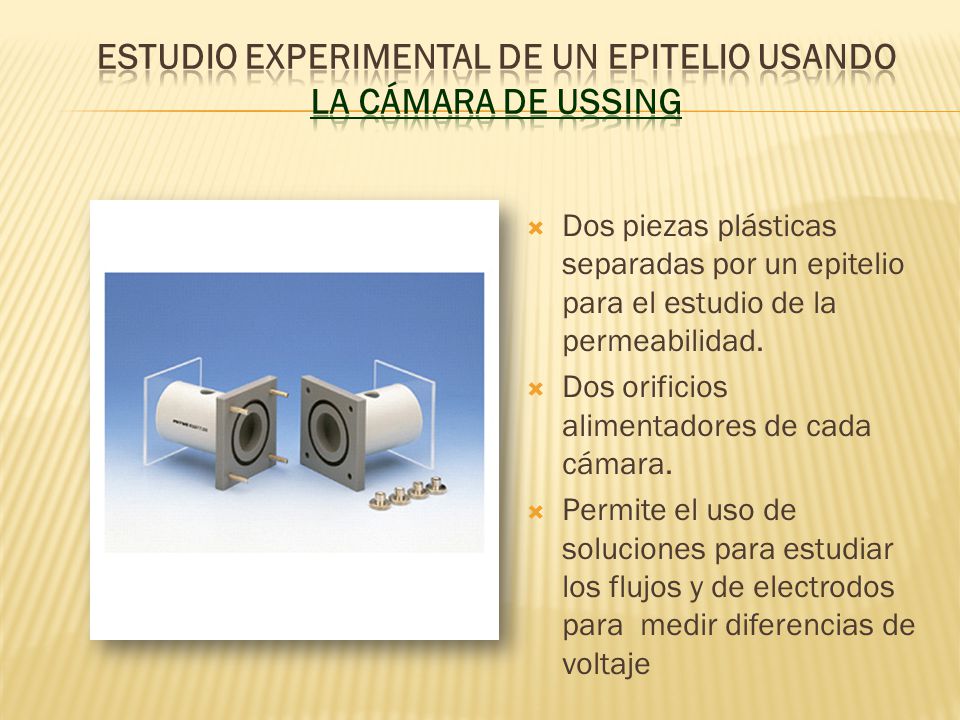 ESTUDIO EXPERIMENTAL DE UN EPITELIO USANDO LA CÁMARA DE USSING

Dos piezas plásticas separadas por un epitelio para el estudio de la permeabilidad.

Dos orificios alimentadores de cada cámara.

Permite el uso de soluciones para estudiar los flujos y de electrodos para medir diferencias de voltaje